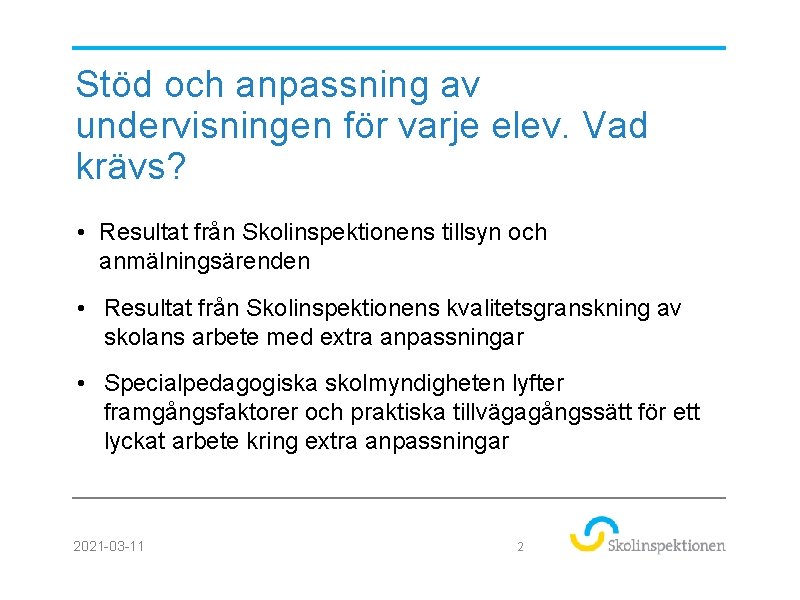 Stöd och anpassning av undervisningen för varje elev. Vad krävs?

• Resultat från Skolinspektionens tillsyn och anmälningsärenden

• Resultat från Skolinspektionens kvalitetsgranskning av skolans arbete med extra anpassningar

• Specialpedagogiska skolmyndigheten lyfter framgångsfaktorer och praktiska tillvägagångssätt för ett lyckat arbete kring extra anpassningar

2021-03-11

2

Skolinspektionen